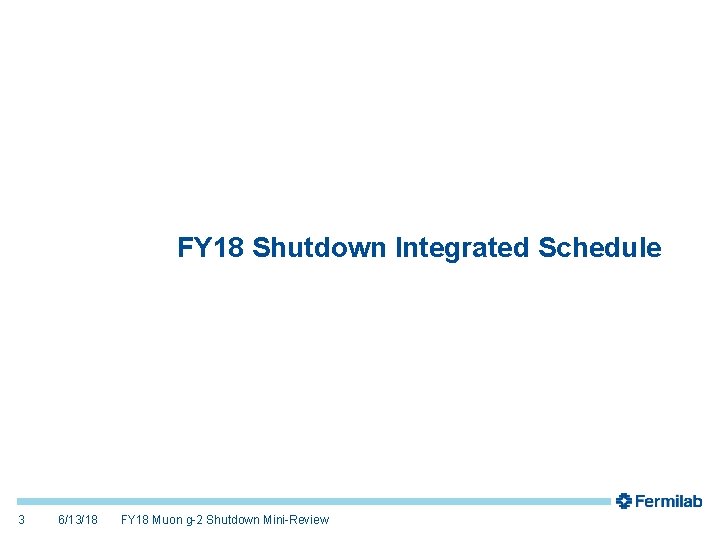 FY18 Shutdown Integrated Schedule

Fermilab

3 6/13/18 FY18 Muon g-2 Shutdown Mini-Review